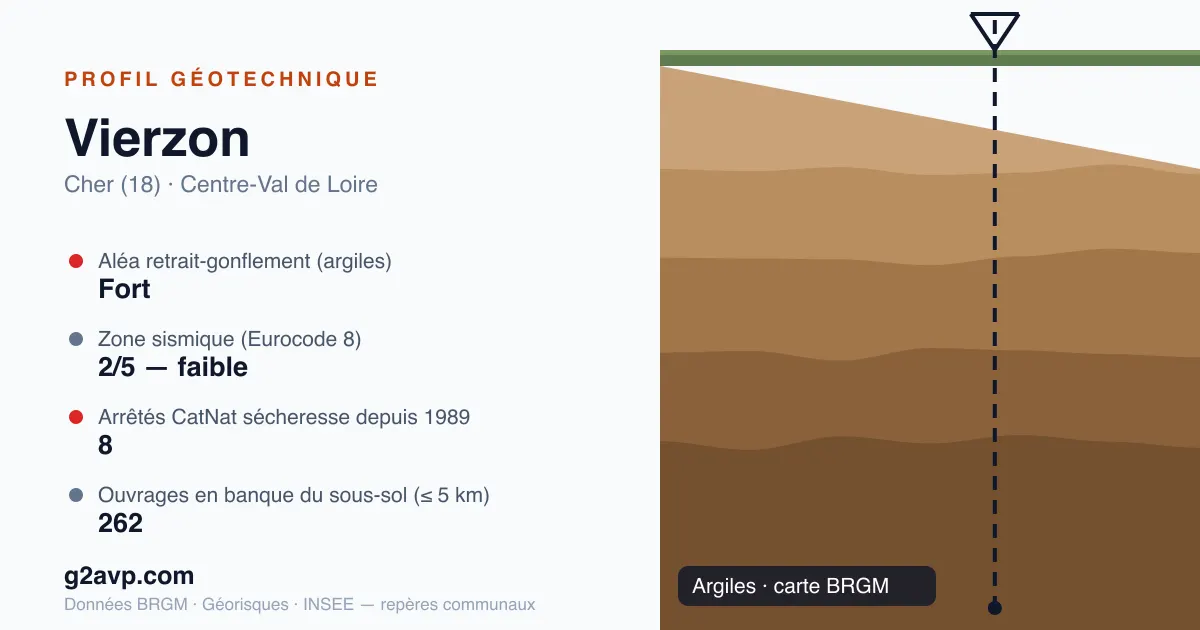 PROFIL GÉOTECHNIQUE

Vierzon

Cher (18) · Centre-Val de Loire

Aléa retrait-gonflement (argiles)
Fort

Zone sismique (Eurocode 8)
2/5 — faible

Arrêtés CatNat sécheresse depuis 1989
8

Ouvrages en banque du sous-sol (≤ 5 km)
262

g2avp.com

Données BRGM · Géorisques · INSEE — repères communaux

Argiles · carte BRGM